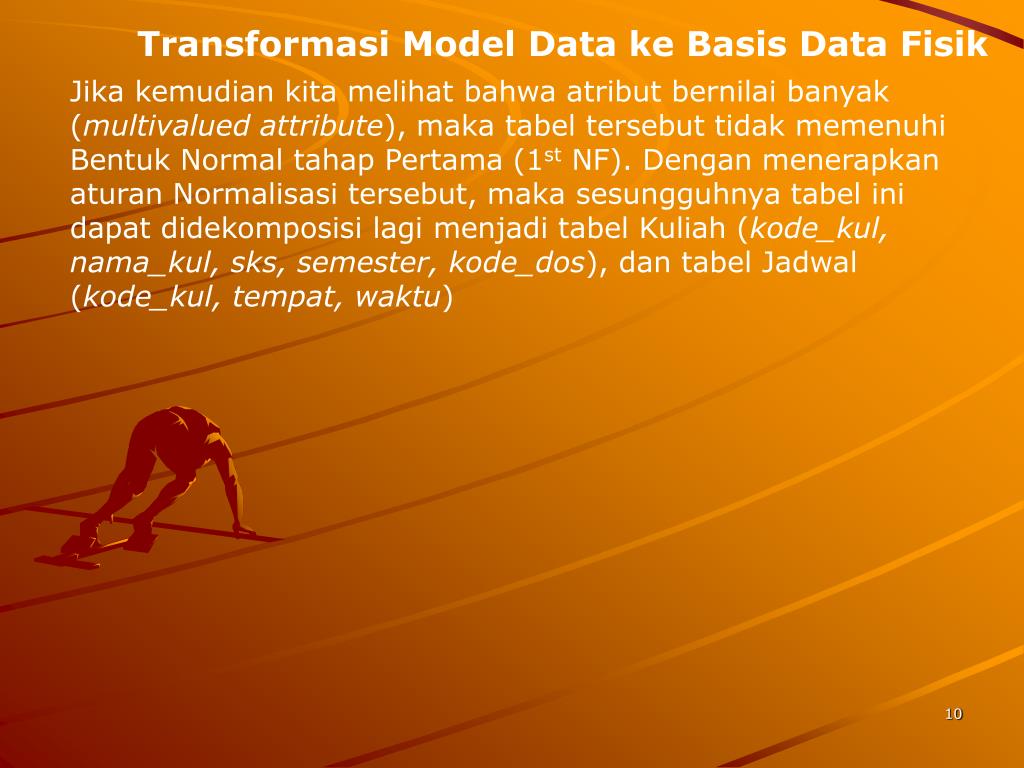 Transformasi Model Data ke Basis Data Fisik

Jika kemudian kita melihat bahwa atribut bernilai banyak (multivalued attribute), maka tabel tersebut tidak memenuhi Bentuk Normal tahap Pertama (1$^{st}$ NF). Dengan menerapkan aturan Normalisasi tersebut, maka sesungguhnya tabel ini dapat didekomposisi lagi menjadi tabel Kuliah (kode_kul, nama_kul, sks, semester, kode_dos), dan tabel Jadwal (kode_kul, tempat, waktu)

10